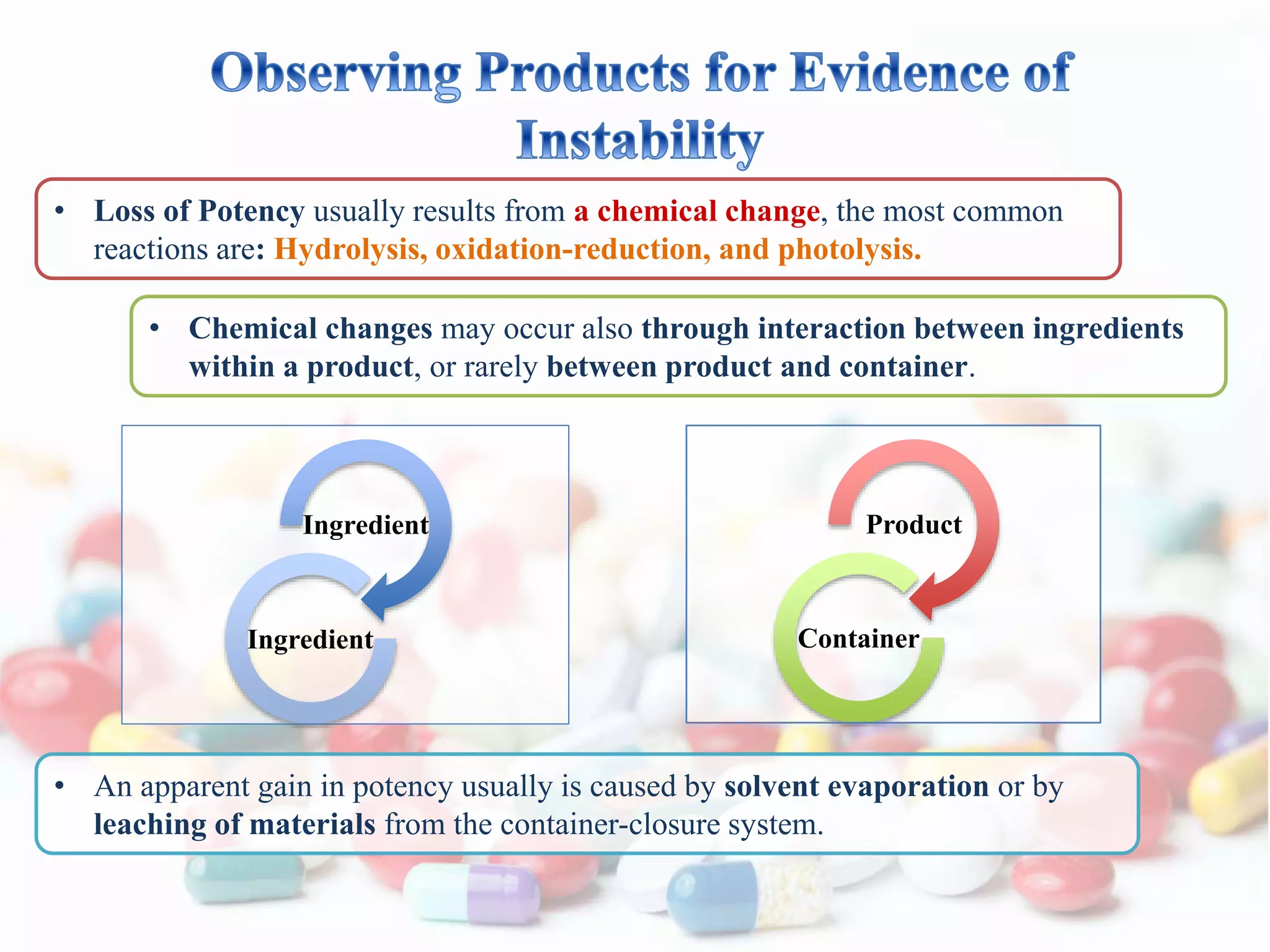 Observing Products for Evidence of Instability

• Loss of Potency usually results from a chemical change, the most common reactions are: Hydrolysis, oxidation-reduction, and photolysis.

• Chemical changes may occur also through interaction between ingredients within a product, or rarely between product and container.

Ingredient

Ingredient

Product

Container

• An apparent gain in potency usually is caused by solvent evaporation or by leaching of materials from the container-closure system.